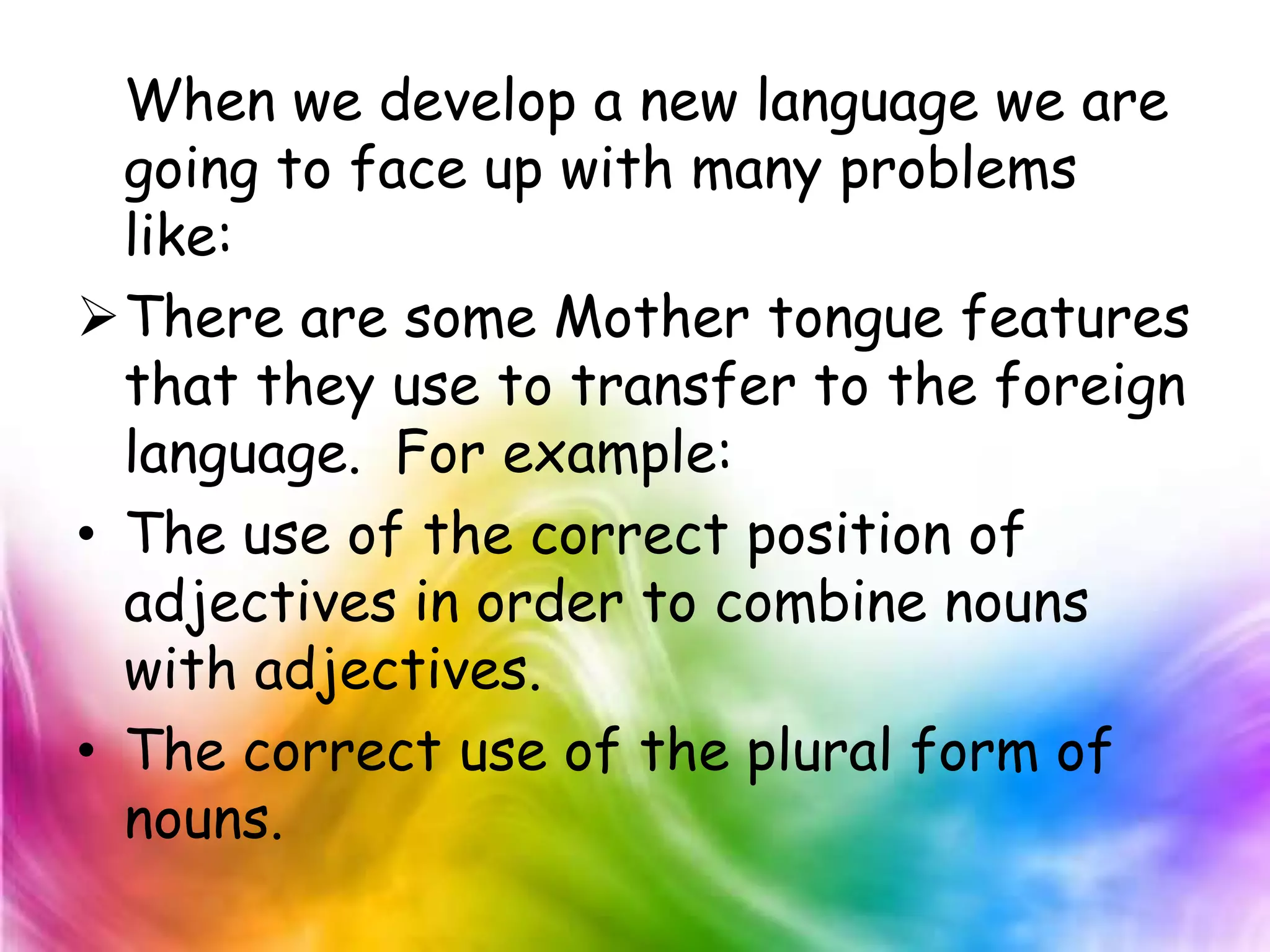 When we develop a new language we are going to face up with many problems like:

➢ There are some Mother tongue features that they use to transfer to the foreign language. For example:

• The use of the correct position of adjectives in order to combine nouns with adjectives.

• The correct use of the plural form of nouns.